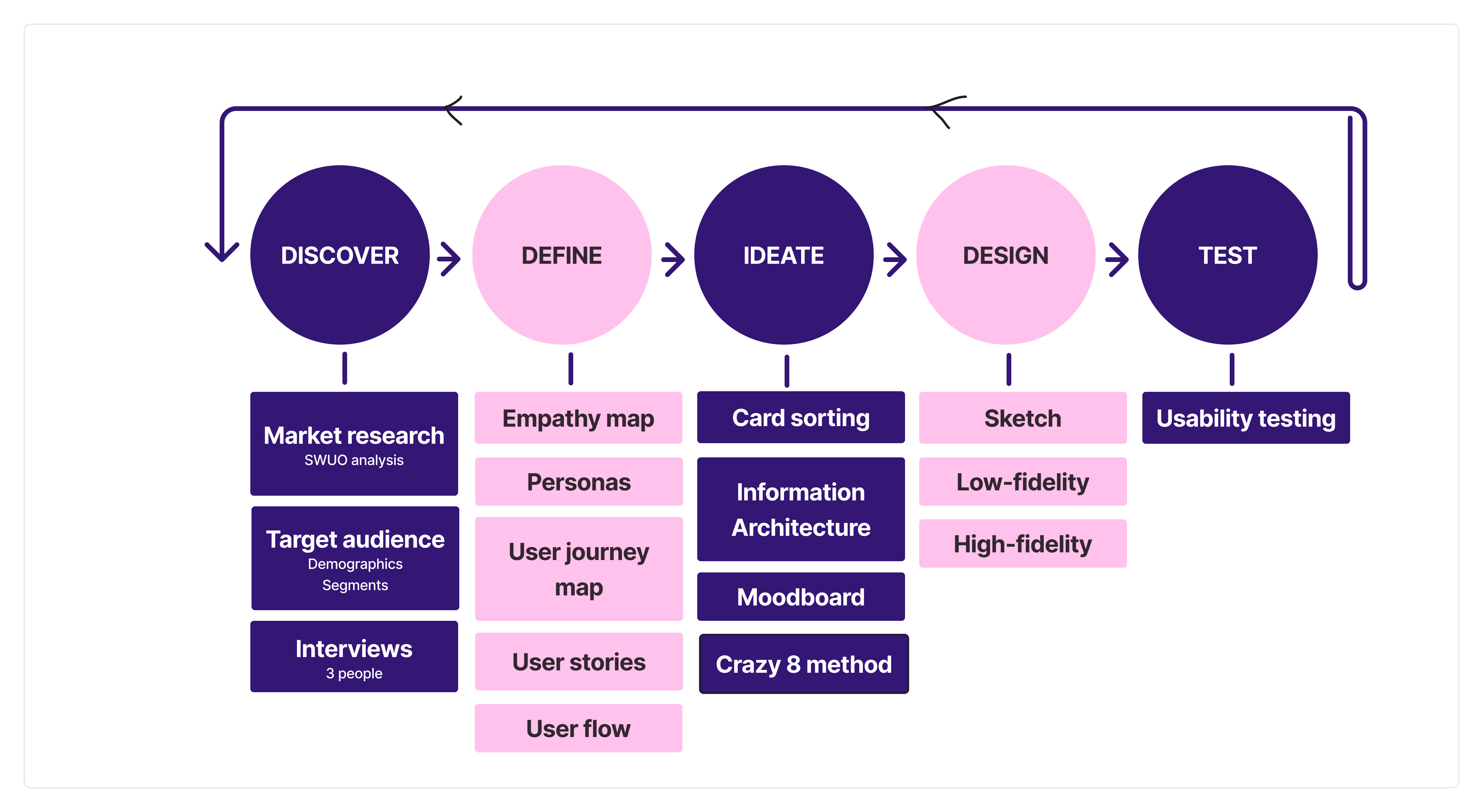 DISCOVER

DEFINE

IDEATE

DESIGN

TEST

Market research
SWUO analysis

Target audience
Demographics
Segments

Interviews
3 people

Empathy map

Personas

User journey map

User stories

User flow

Card sorting

Information Architecture

Moodboard

Crazy 8 method

Sketch

Low-fidelity

High-fidelity

Usability testing